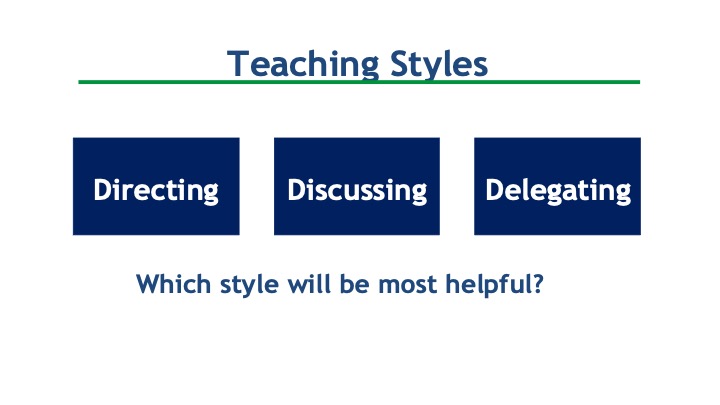 Teaching Styles

Directing

Discussing

Delegating

Which style will be most helpful?